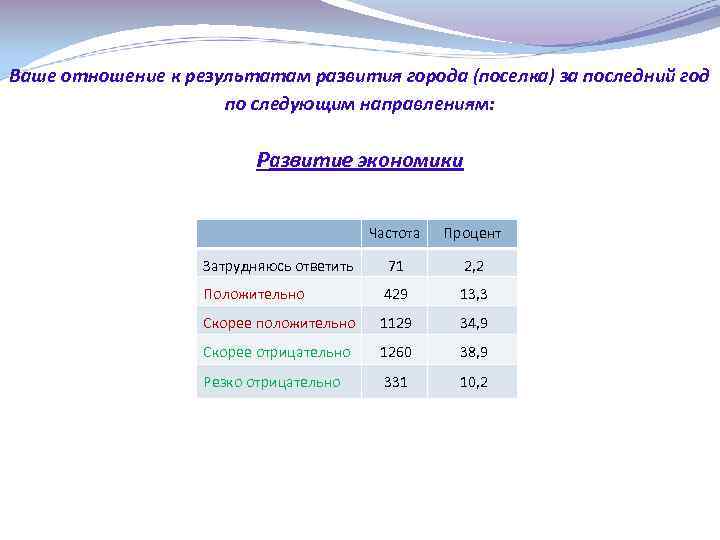 Ваше отношение к результатам развития города (поселка) за последний год по следующим направлениям:

Развитие экономики

|  | Частота | Процент |
|---|---|---|
| Затрудняюсь ответить | 71 | 2,2 |
| Положительно | 429 | 13,3 |
| Скорее положительно | 1129 | 34,9 |
| Скорее отрицательно | 1260 | 38,9 |
| Резко отрицательно | 331 | 10,2 |